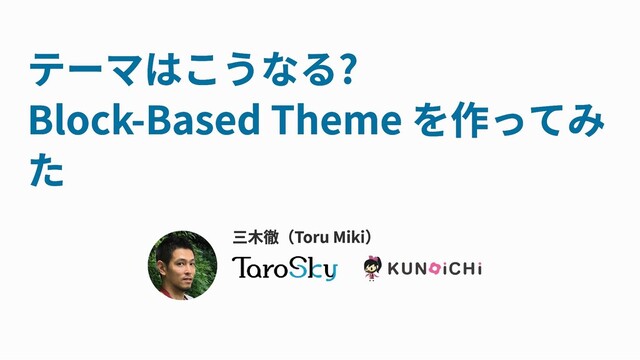 テーマはこうなる?
Block-Based Theme を作ってみた

三木徹（Toru Miki）

TaroSky

KUNOiCHi